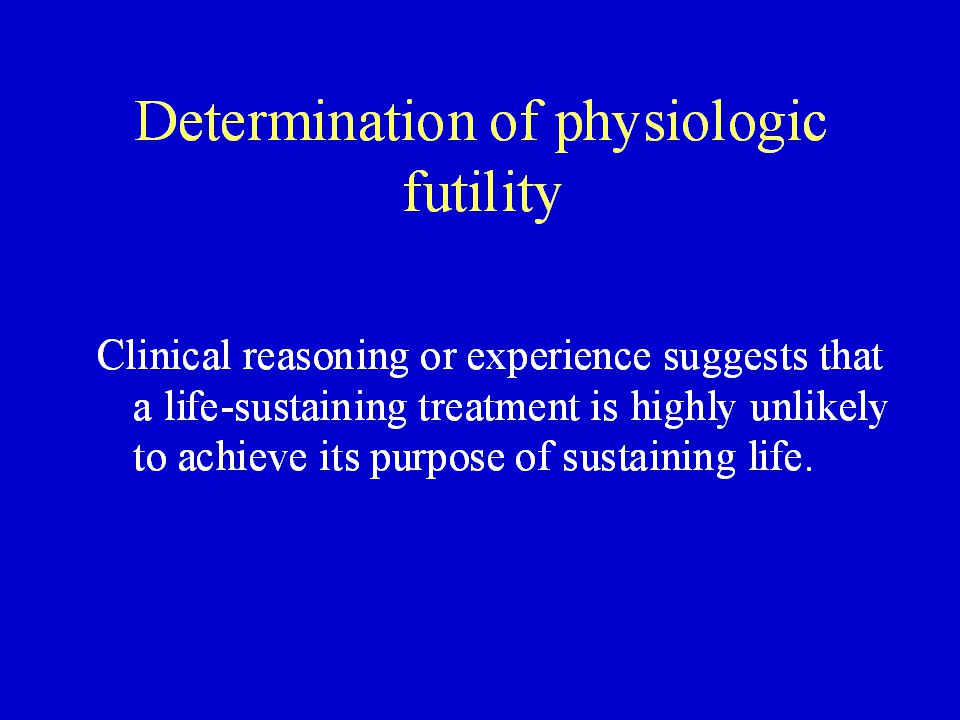 Determination of physiologic futility

Clinical reasoning or experience suggests that a life-sustaining treatment is highly unlikely to achieve its purpose of sustaining life.